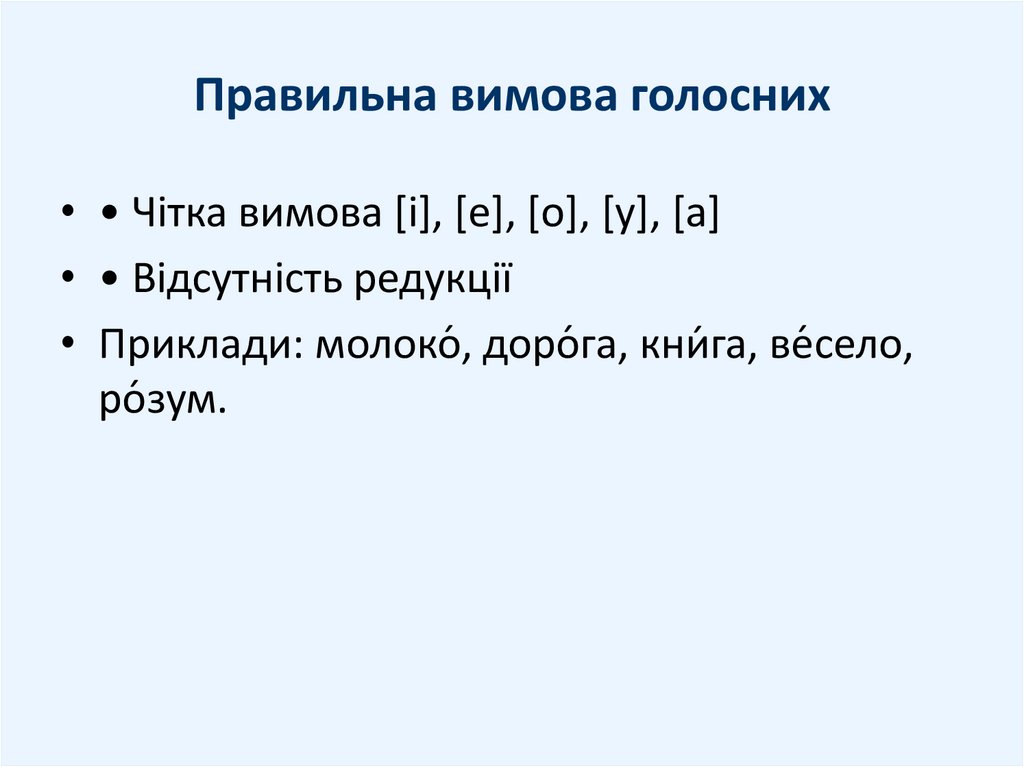 Правильна вимова голосних

• • Чітка вимова [і], [е], [о], [у], [а]
• • Відсутність редукції
• Приклади: молоко́, доро́га, кни́га, ве́село, ро́зум.